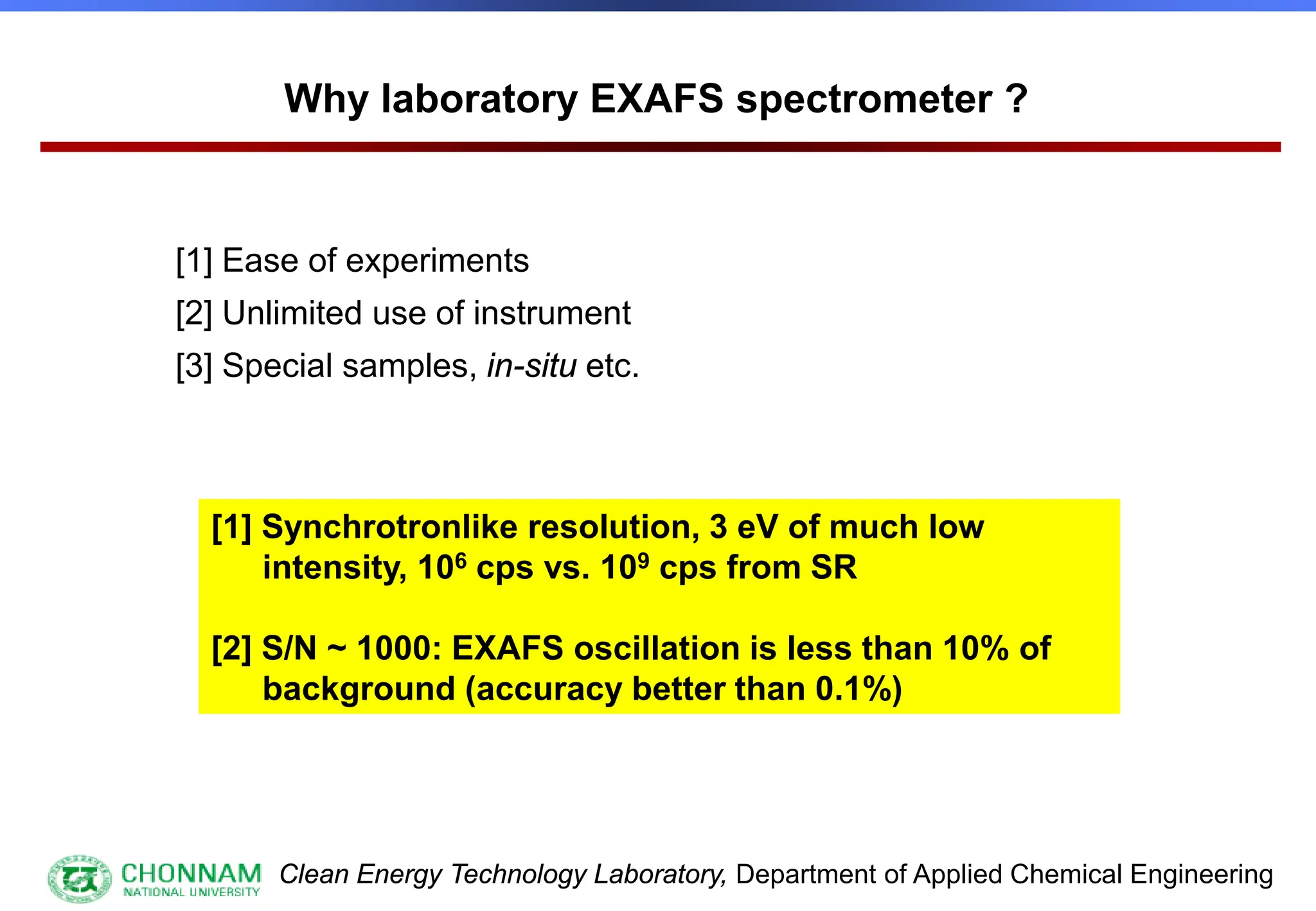 Why laboratory EXAFS spectrometer ?

[1] Ease of experiments

[2] Unlimited use of instrument

[3] Special samples, in-situ etc.

[1] Synchrotronlike resolution, 3 eV of much low intensity, $10^6$ cps vs. $10^9$ cps from SR

[2] S/N ~ 1000: EXAFS oscillation is less than 10% of background (accuracy better than 0.1%)

CHONNAM NATIONAL UNIVERSITY Clean Energy Technology Laboratory, Department of Applied Chemical Engineering